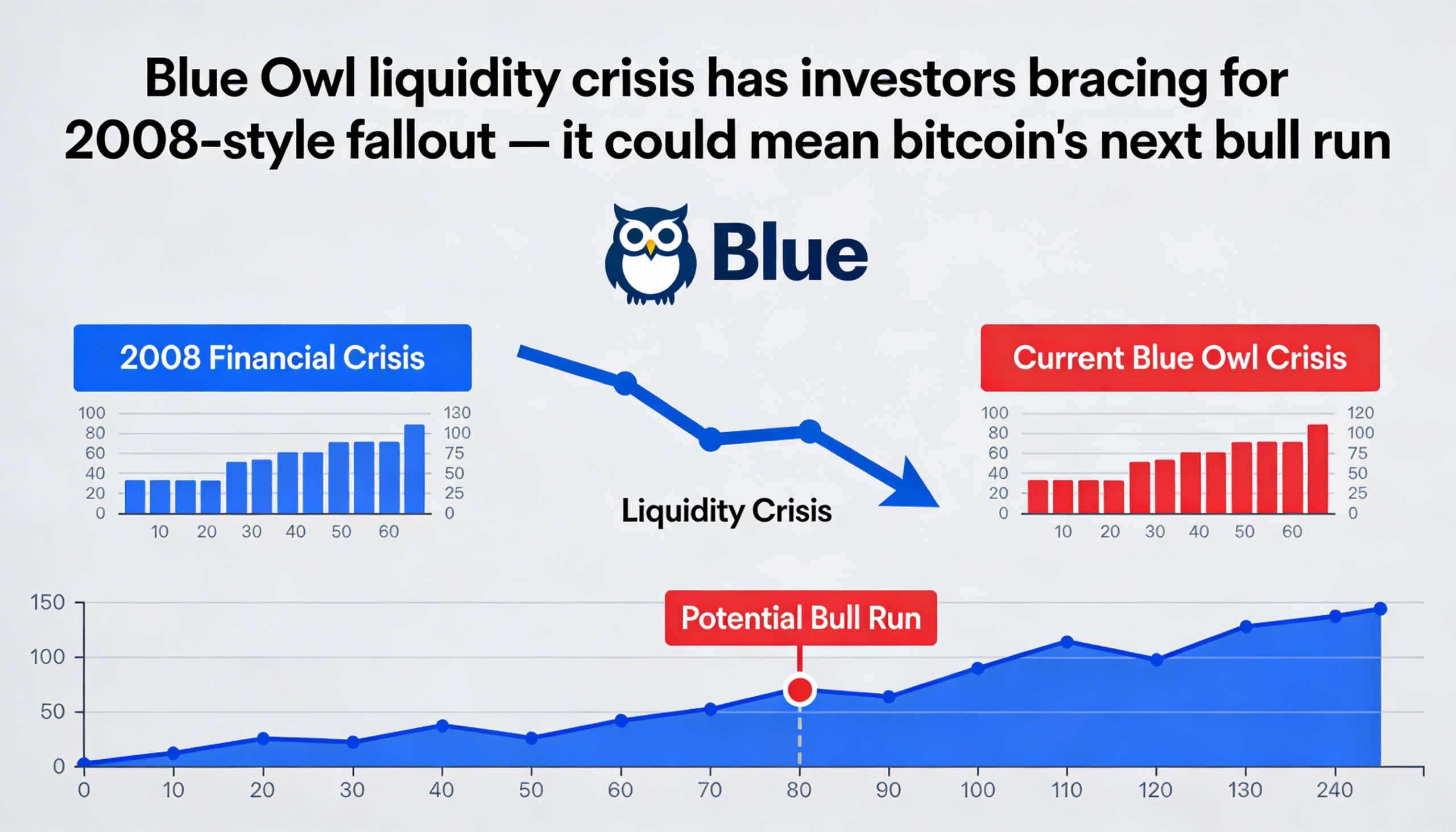 Blue Owl liquidity crisis has investors bracing for 2008-style fallout — it could mean bitcoin's next bull run

Blue

2008 Financial Crisis

100
80
60
40
20
0

130
100
75
50
25
0

10 20 30 40 50 60

Liquidity Crisis

Current Blue Owl Crisis

100
80
60
40
20
0

120
100
75
50
25
0

10 20 30 40 50 60

Potential Bull Run

150
100
50
0

0 10 20 30 40 50 60 70 80 90 100 110 120 130 240